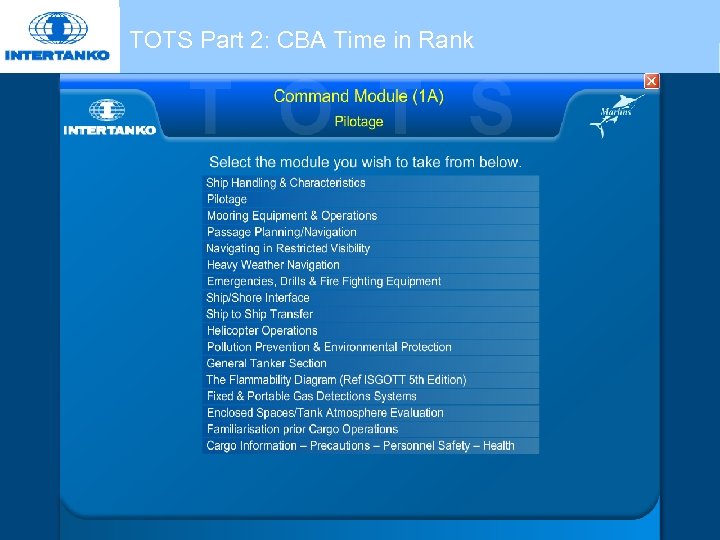 INTERTANKO

TOTS Part 2: CBA Time in Rank

INTERTANKO

TOTS

Command Module (1A)

Pilotage

Marlins

Select the module you wish to take from below.

Ship Handling & Characteristics
Pilotage
Mooring Equipment & Operations
Passage Planning/Navigation
Navigating in Restricted Visibility
Heavy Weather Navigation
Emergencies, Drills & Fire Fighting Equipment
Ship/Shore Interface
Ship to Ship Transfer
Helicopter Operations
Pollution Prevention & Environmental Protection
General Tanker Section
The Flammability Diagram (Ref ISGOTT 5th Edition)
Fixed & Portable Gas Detections Systems
Enclosed Spaces/Tank Atmosphere Evaluation
Familiarisation prior Cargo Operations
Cargo Information – Precautions – Personnel Safety – Health